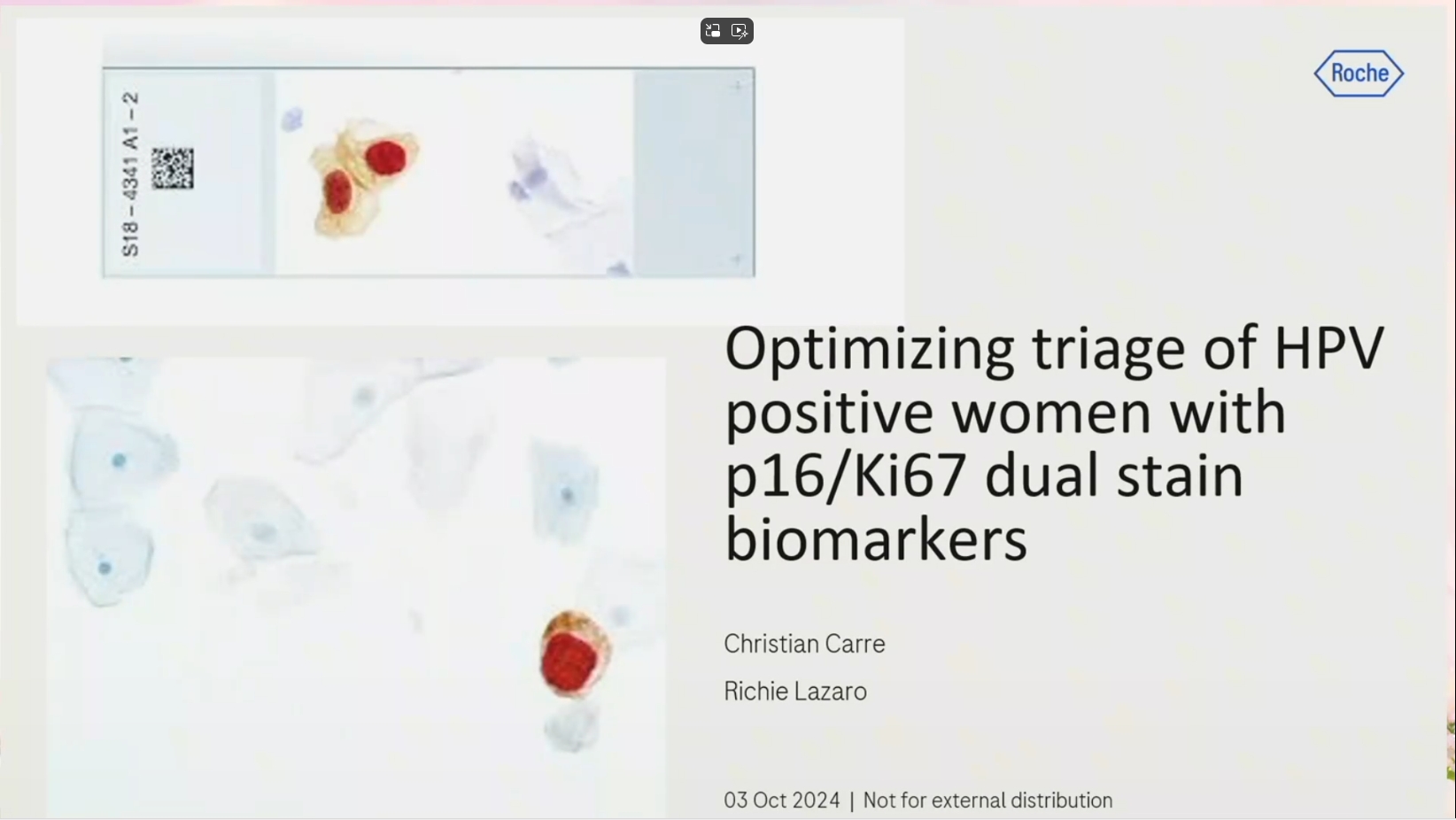 S18 – 4341 A1 – 2

Roche

Optimizing triage of HPV positive women with p16/Ki67 dual stain biomarkers

Christian Carre

Richie Lazaro

03 Oct 2024 | Not for external distribution